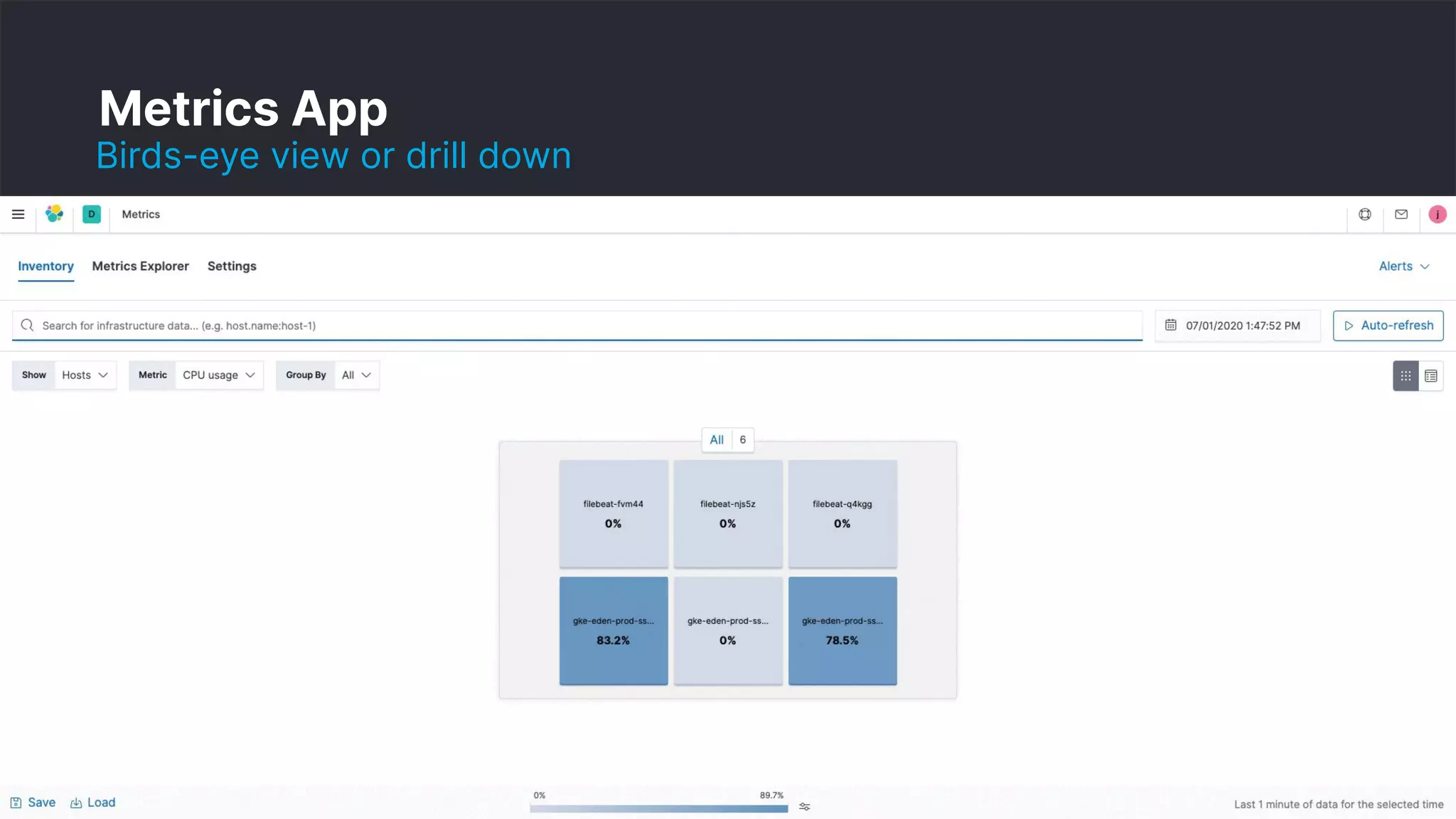 Metrics App
Birds-eye view or drill down

D Metrics

j

Inventory Metrics Explorer Settings

Alerts

Search for infrastructure data... (e.g. host.name:host-1)

07/01/2020 1:47:52 PM

Auto-refresh

Show Hosts

Metric CPU usage

Group By All

All 6

filebeat-fvm44
0%

filebeat-njs5z
0%

filebeat-q4kgg
0%

gke-eden-prod-ss...
83.2%

gke-eden-prod-ss...
0%

gke-eden-prod-ss...
78.5%

Save Load

0%

89.7%

Last 1 minute of data for the selected time